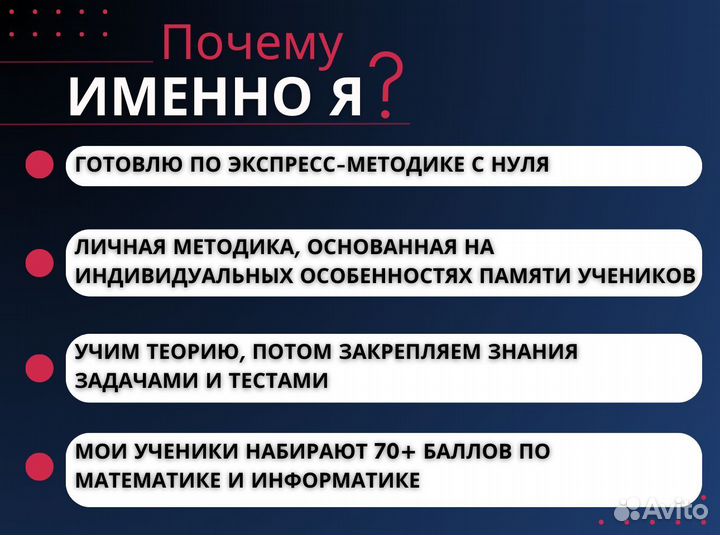 Почему
ИМЕННО Я?

ГОТОВЛЮ ПО ЭКСПРЕСС-МЕТОДИКЕ С НУЛЯ

ЛИЧНАЯ МЕТОДИКА, ОСНОВАННАЯ НА ИНДИВИДУАЛЬНЫХ ОСОБЕННОСТЯХ ПАМЯТИ УЧЕНИКОВ

УЧИМ ТЕОРИЮ, ПОТОМ ЗАКРЕПЛЯЕМ ЗНАНИЯ ЗАДАЧАМИ И ТЕСТАМИ

МОИ УЧЕНИКИ НАБИРАЮТ 70+ БАЛЛОВ ПО МАТЕМАТИКЕ И ИНФОРМАТИКЕ

Avito